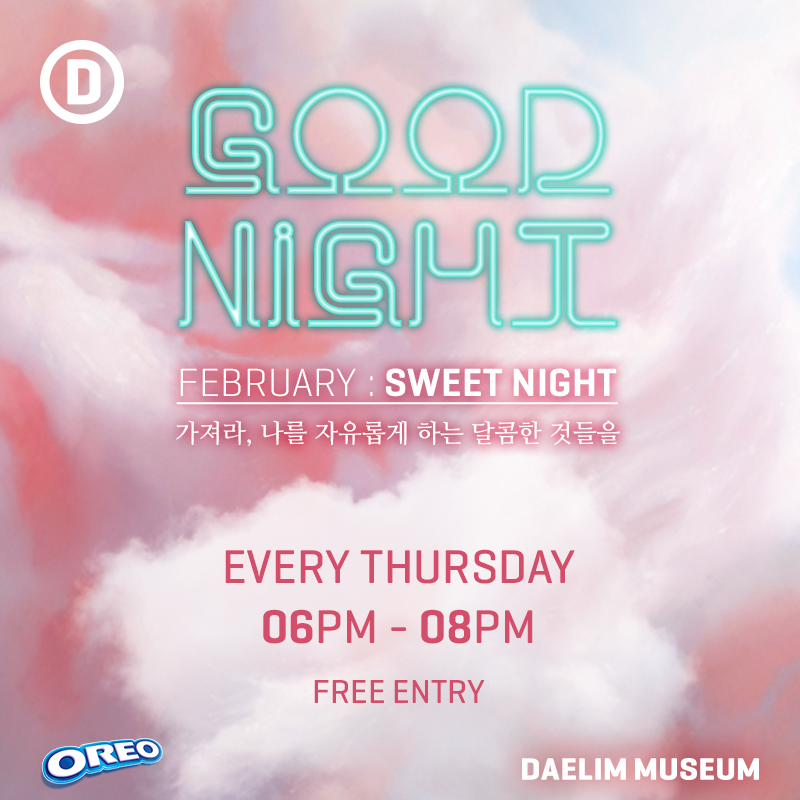 D

GOOD NiGHT

FEBRUARY : SWEET NIGHT

가져라, 나를 자유롭게 하는 달콤한 것들을

EVERY THURSDAY
06PM - 08PM

FREE ENTRY

OREO

DAELIM MUSEUM